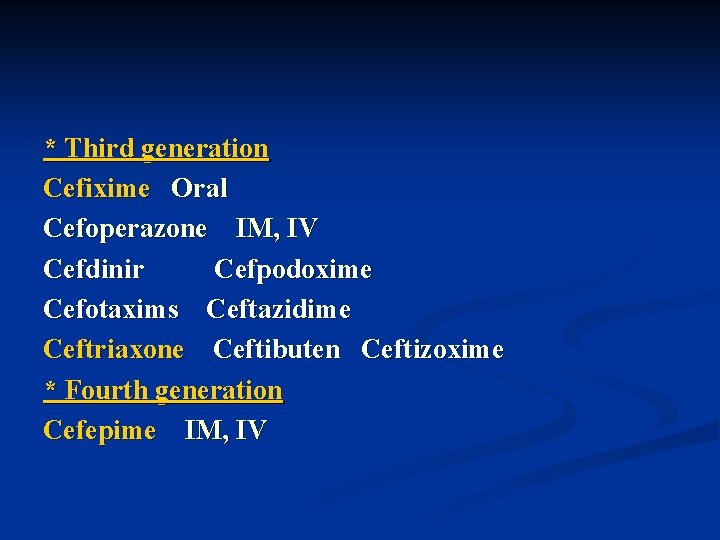 * Third generation
Cefixime Oral
Cefoperazone IM, IV
Cefdinir Cefpodoxime
Cefotaxims Ceftazidime
Ceftriaxone Ceftibuten Ceftizoxime
* Fourth generation
Cefepime IM, IV